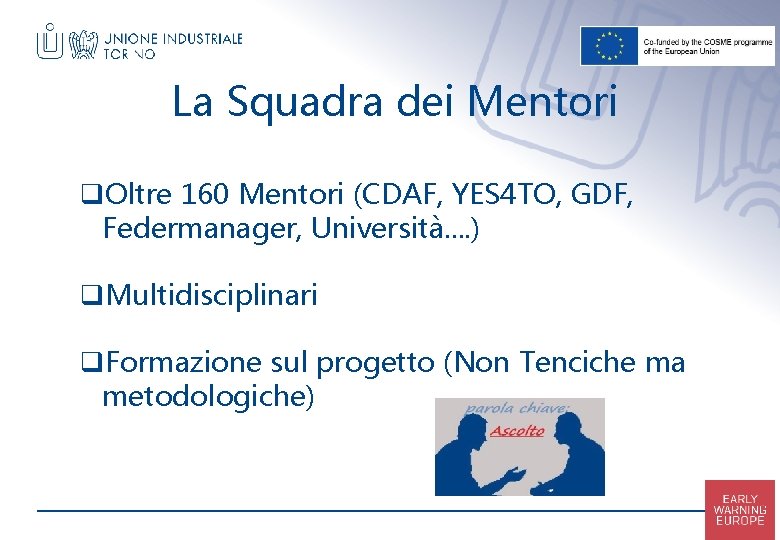 UNIONE INDUSTRIALE TORINO

Co-funded by the COSME programme of the European Union

La Squadra dei Mentori

❑Oltre 160 Mentori (CDAF, YES4TO, GDF, Federmanager, Università....)

❑Multidisciplinari

❑Formazione sul progetto (Non Tenciche ma metodologiche)

parola chiave:
Ascolto

EARLY WARNING EUROPE